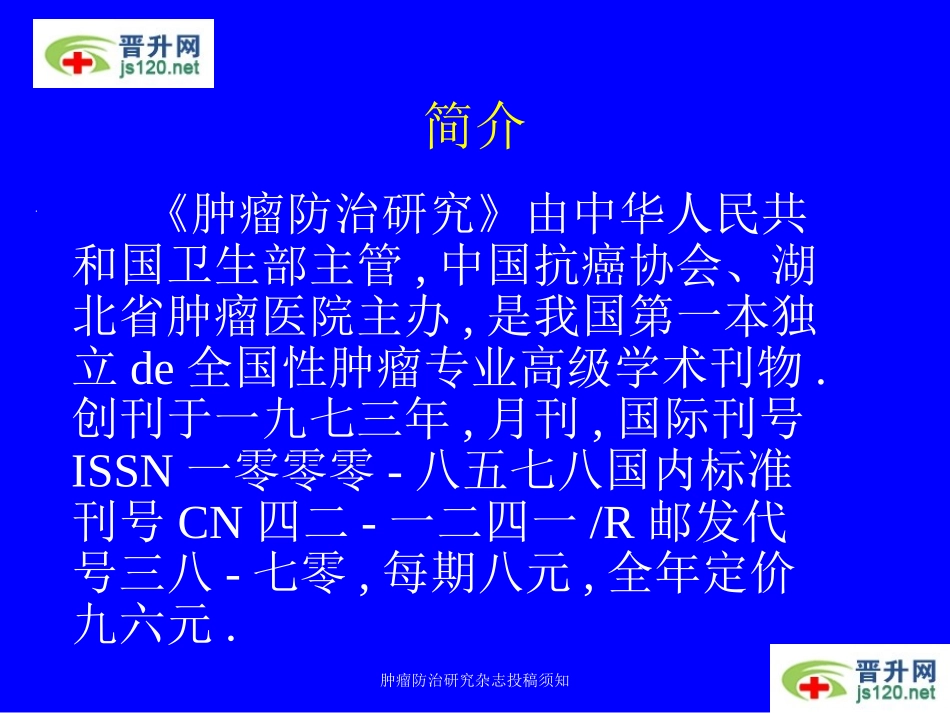 晋升网
js120.net

简介

《肿瘤防治研究》由中华人民共和国卫生部主管 , 中国抗癌协会、湖北省肿瘤医院主办 , 是我国第一本独立 de 全国性肿瘤专业高级学术刊物 . 创刊于一九七三年 , 月刊 , 国际刊号 ISSN 一零零零 - 八五七八国内标准刊号 CN 四二 - 一二四一 /R 邮发代号三八 - 七零 , 每期八元 , 全年定价九六元 .

肿瘤防治研究杂志投稿须知

晋升网
js120.net